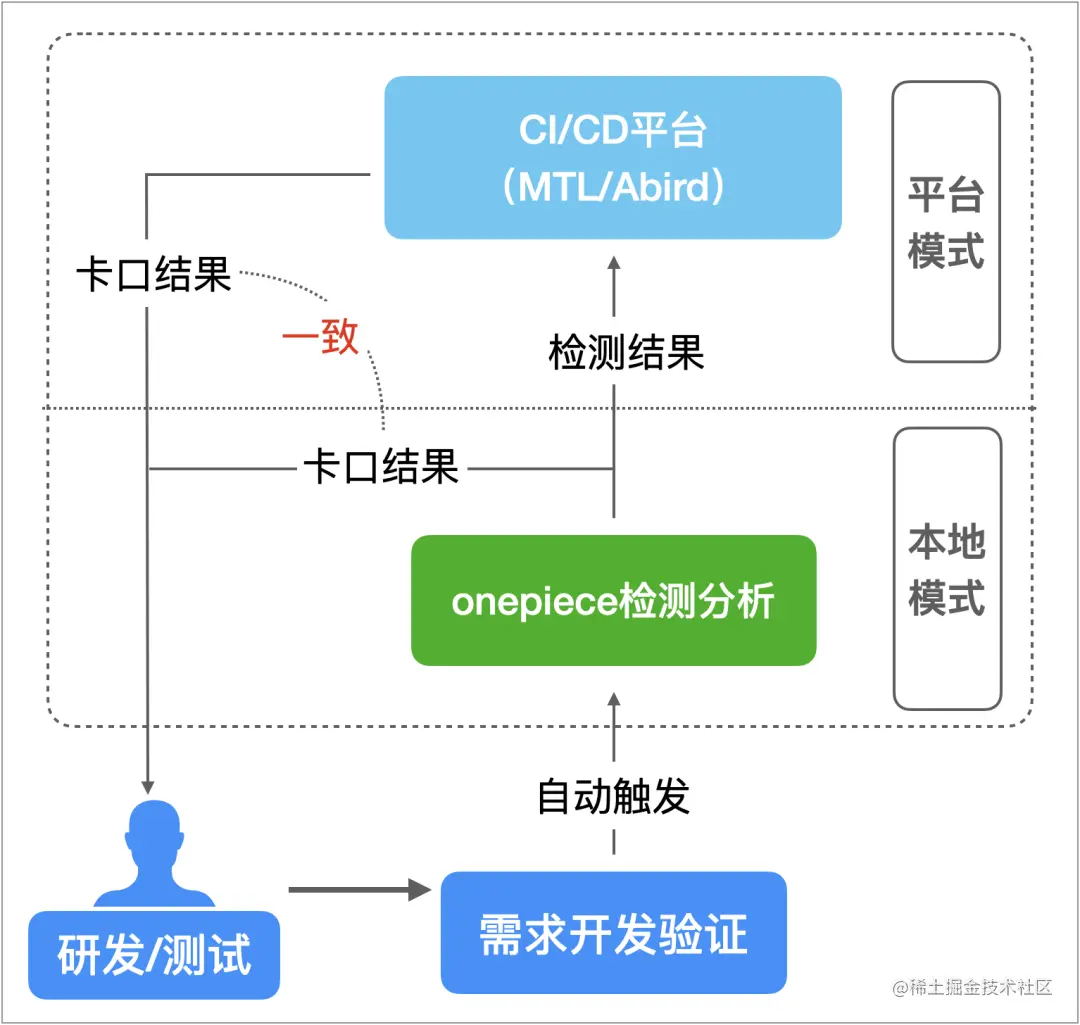 CI/CD平台
（MTL/Abird）

平台模式

卡口结果

一致

检测结果

卡口结果

本地模式

onepiece检测分析

自动触发

研发/测试

需求开发验证

@稀土掘金技术社区